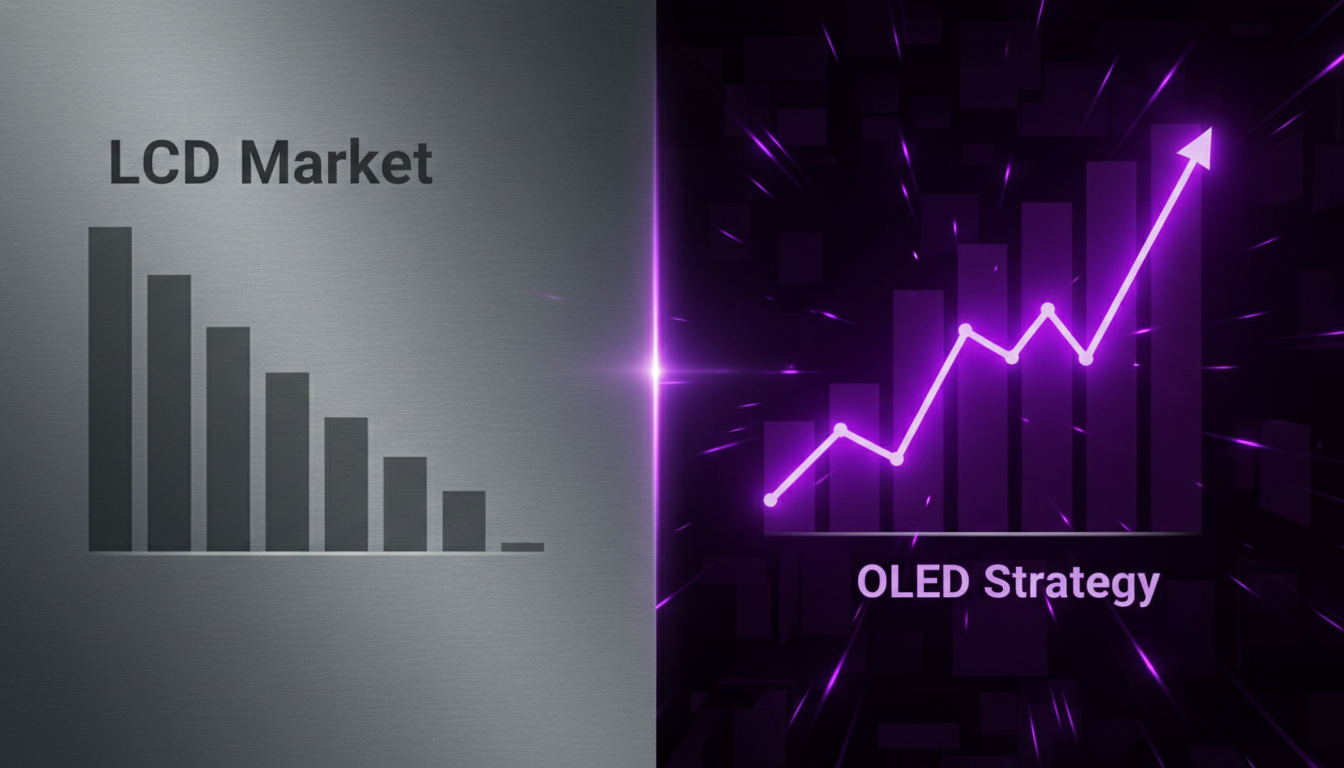 LCD Market

OLED Strategy